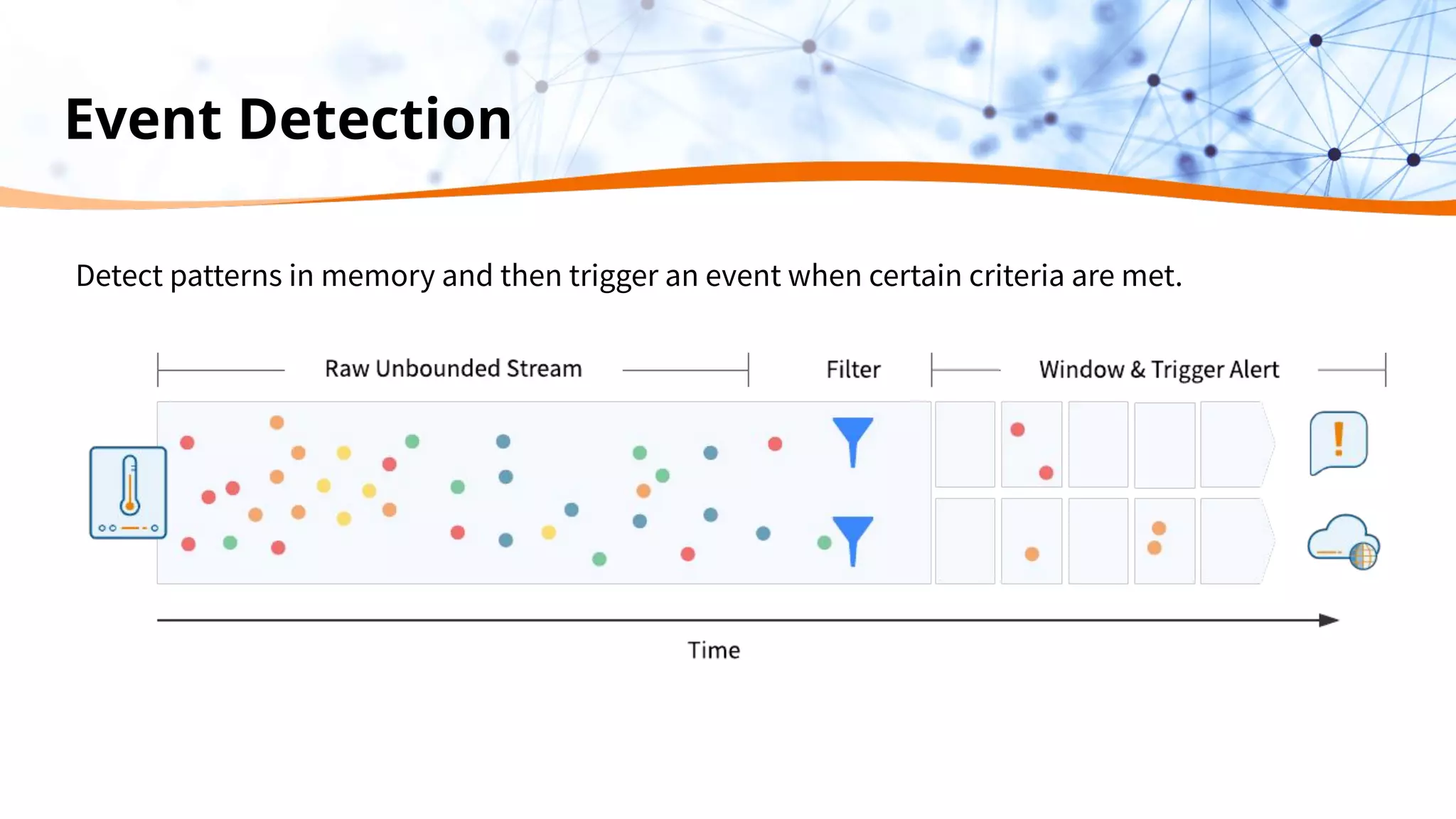 Event Detection

Detect patterns in memory and then trigger an event when certain criteria are met.

Raw Unbounded Stream

Filter

Window & Trigger Alert

!

Time